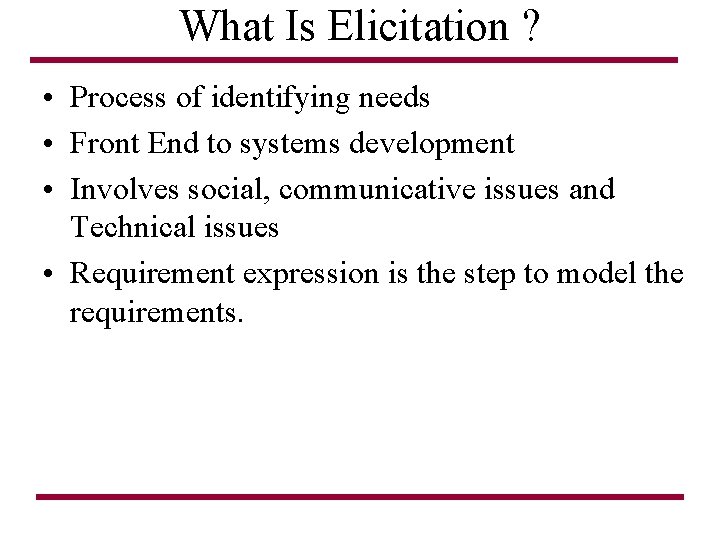 What Is Elicitation ?

• Process of identifying needs
• Front End to systems development
• Involves social, communicative issues and Technical issues
• Requirement expression is the step to model the requirements.